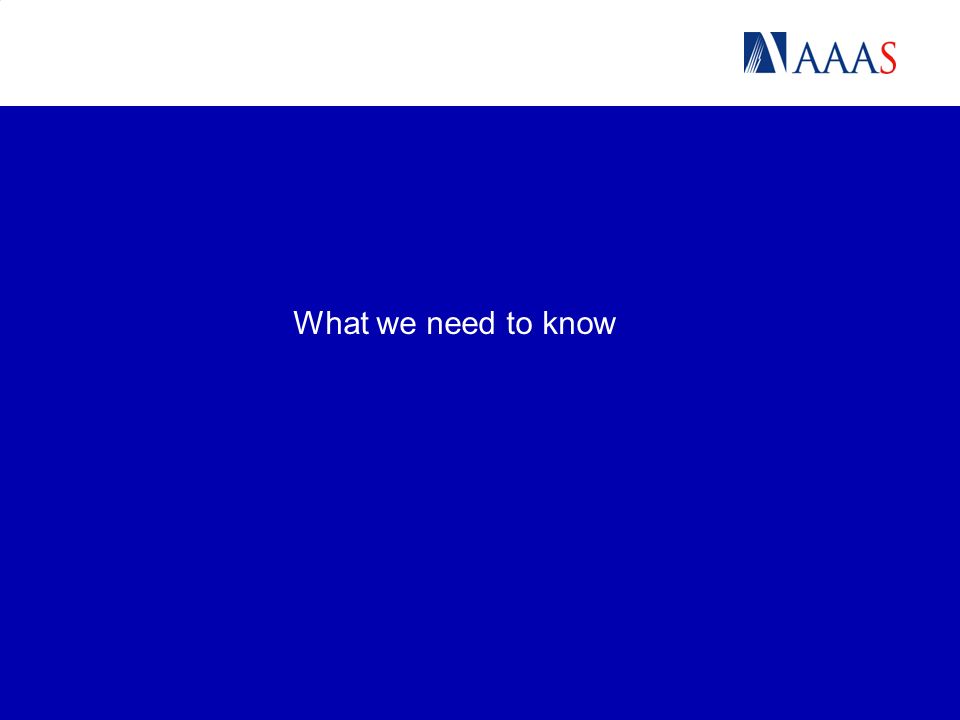 AAAS

What we need to know